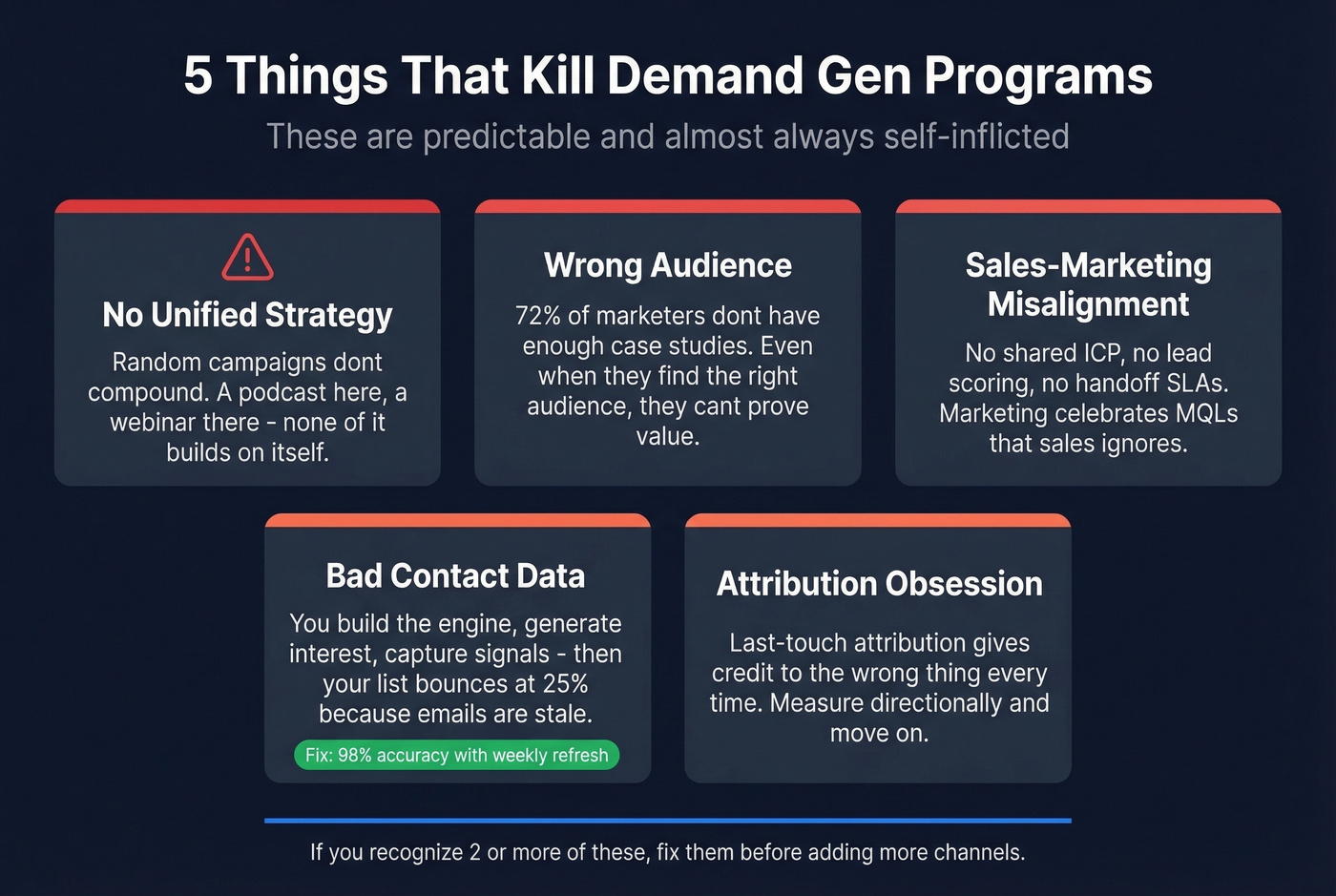 5 Things That Kill Demand Gen Programs

These are predictable and almost always self-inflicted

No Unified Strategy

Random campaigns dont compound. A podcast here, a webinar there - none of it builds on itself.

Wrong Audience

72% of marketers dont have enough case studies. Even when they find the right audience, they cant prove value.

Sales-Marketing Misalignment

No shared ICP, no lead scoring, no handoff SLAs. Marketing celebrates MQLs that sales ignores.

Bad Contact Data

You build the engine, generate interest, capture signals - then your list bounces at 25% because emails are stale.

Fix: 98% accuracy with weekly refresh

Attribution Obsession

Last-touch attribution gives credit to the wrong thing every time. Measure directionally and move on.

If you recognize 2 or more of these, fix them before adding more channels.